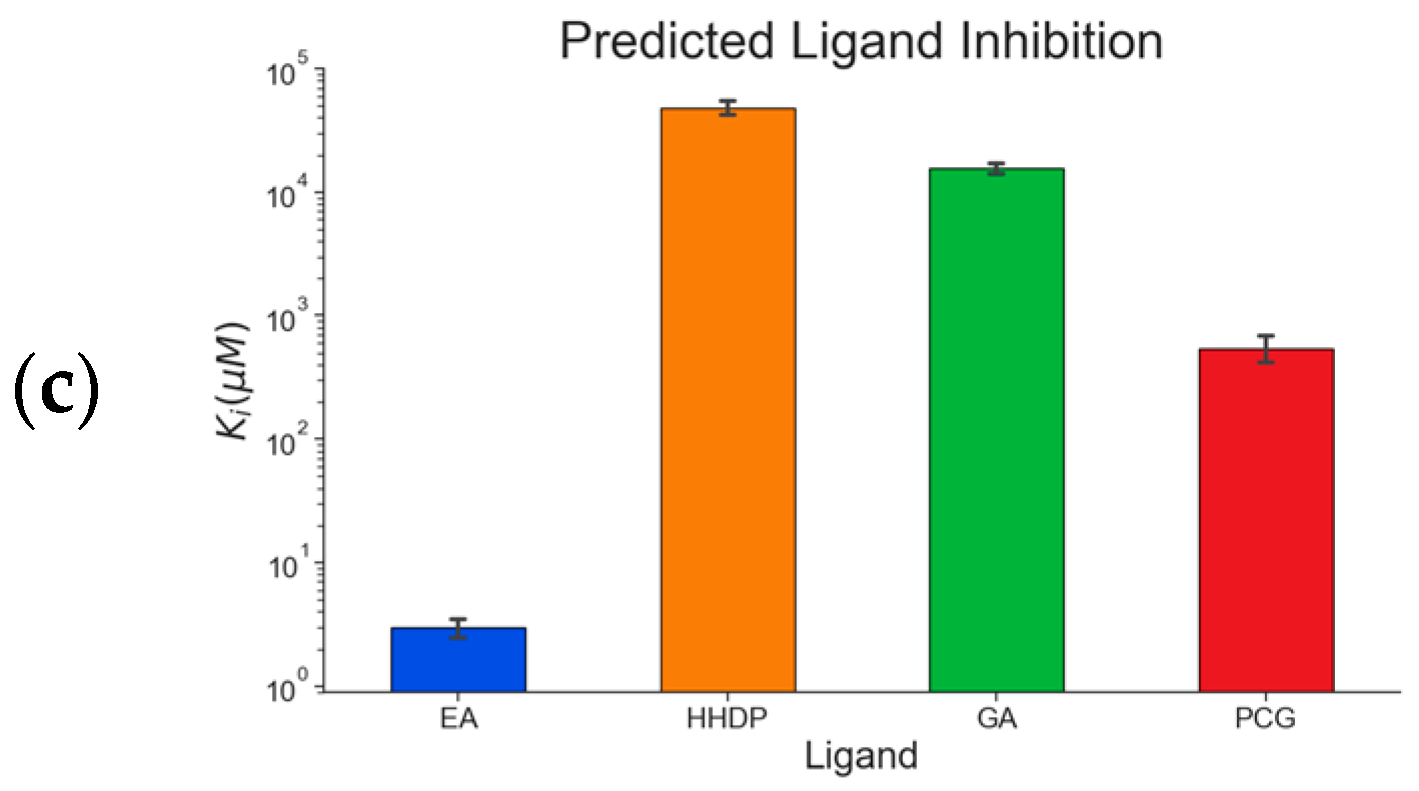 (c)

Predicted Ligand Inhibition

$K_i(\mu M)$

$10^5$
$10^4$
$10^3$
$10^2$
$10^1$
$10^0$

EA
HHDP
GA
PCG

Ligand